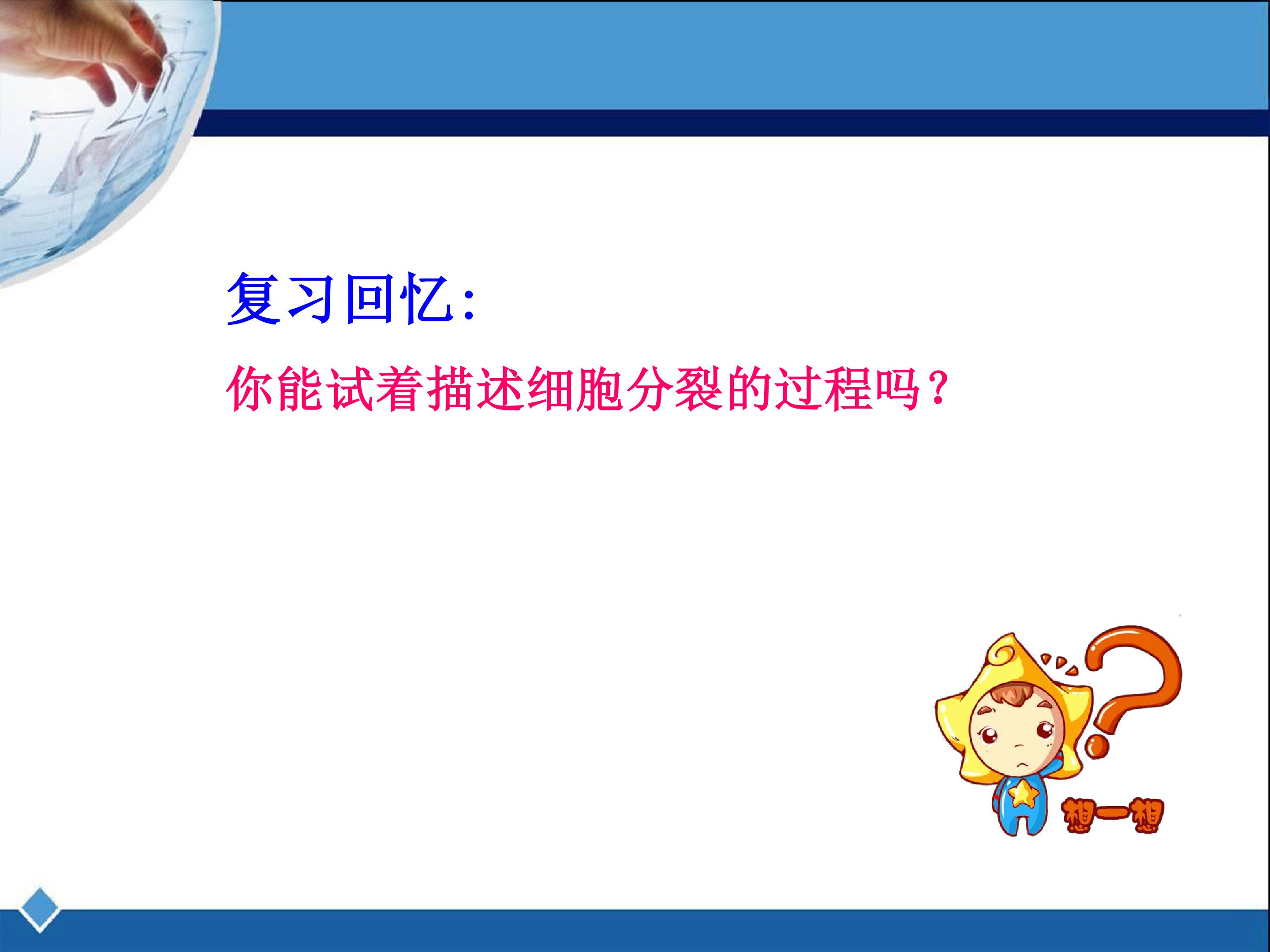 复习回忆:

你能试着描述细胞分裂的过程吗?

想一想